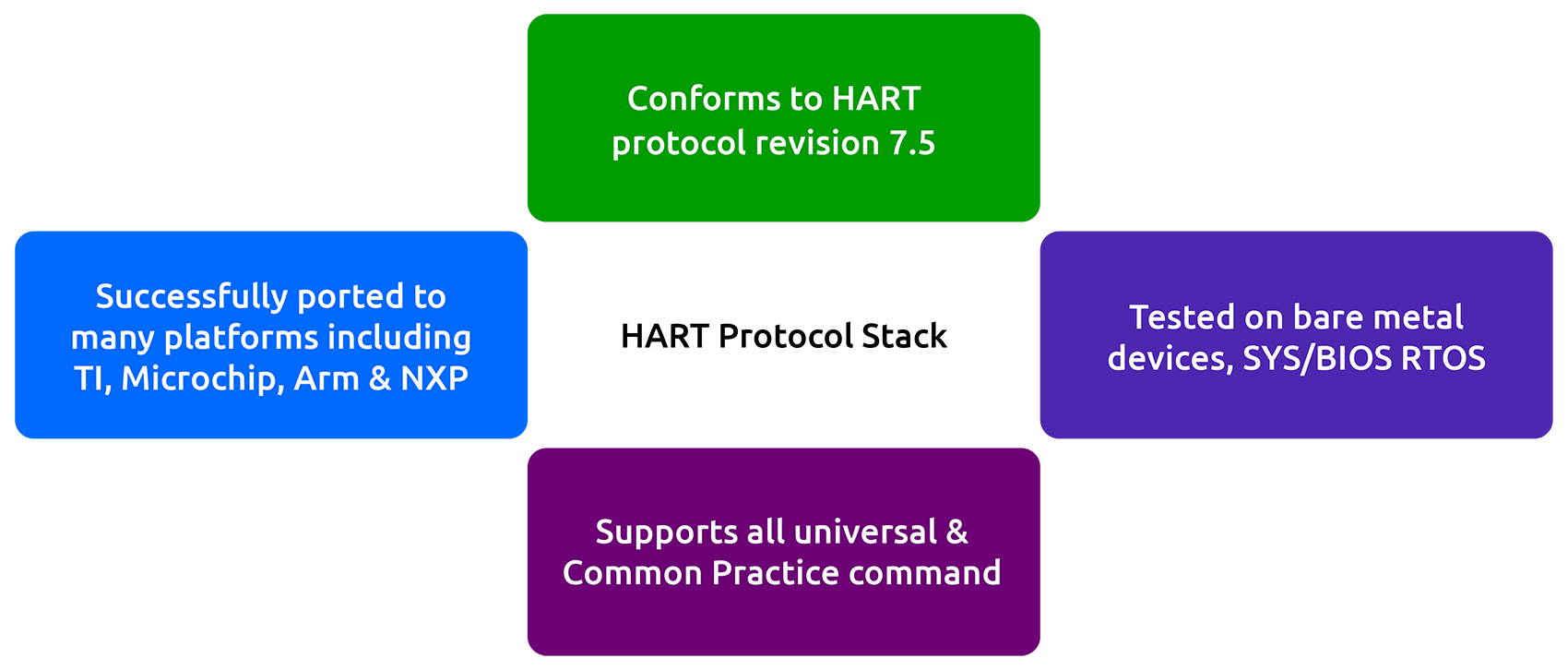 Conforms to HART protocol revision 7.5

Successfully ported to many platforms including TI, Microchip, Arm & NXP

HART Protocol Stack

Tested on bare metal devices, SYS/BIOS RTOS

Supports all universal & Common Practice command